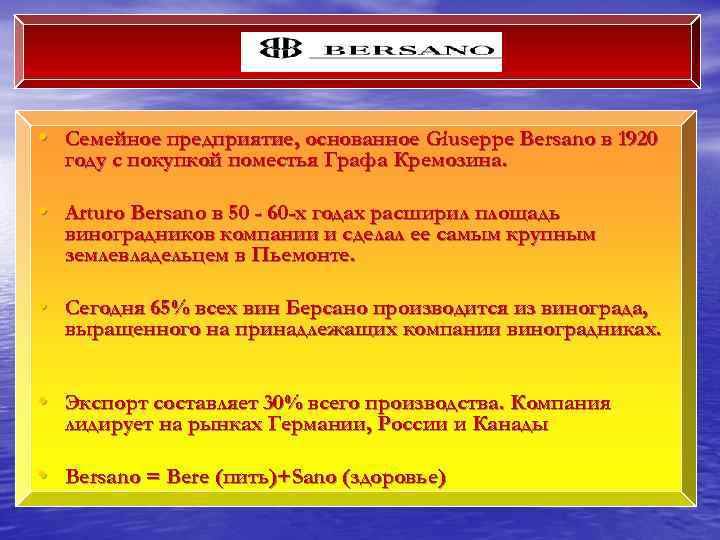 BB BERSANO

• Семейное предприятие, основанное Giuseppe Bersano в 1920 году с покупкой поместья Графа Кремозина.

• Arturo Bersano в 50 - 60-х годах расширил площадь виноградников компании и сделал ее самым крупным землевладельцем в Пьемонте.

• Сегодня 65% всех вин Берсано производится из винограда, выращенного на принадлежащих компании виноградниках.

• Экспорт составляет 30% всего производства. Компания лидирует на рынках Германии, России и Канады

• Bersano = Bere (пить)+Sano (здоровье)